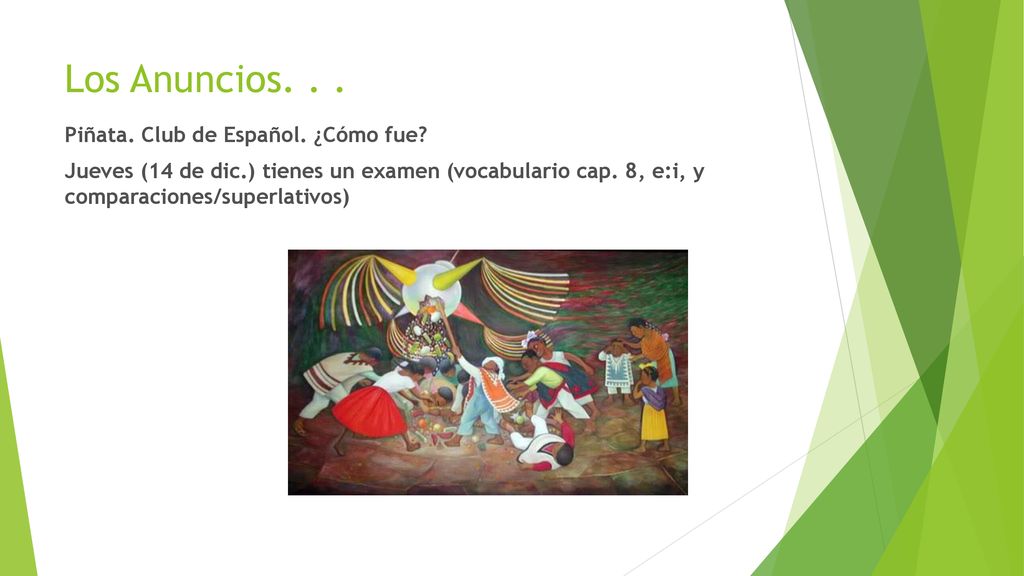 Los Anuncios. . .

Piñata. Club de Español. ¿Cómo fue?

Jueves (14 de dic.) tienes un examen (vocabulario cap. 8, e:i, y comparaciones/superlativos)